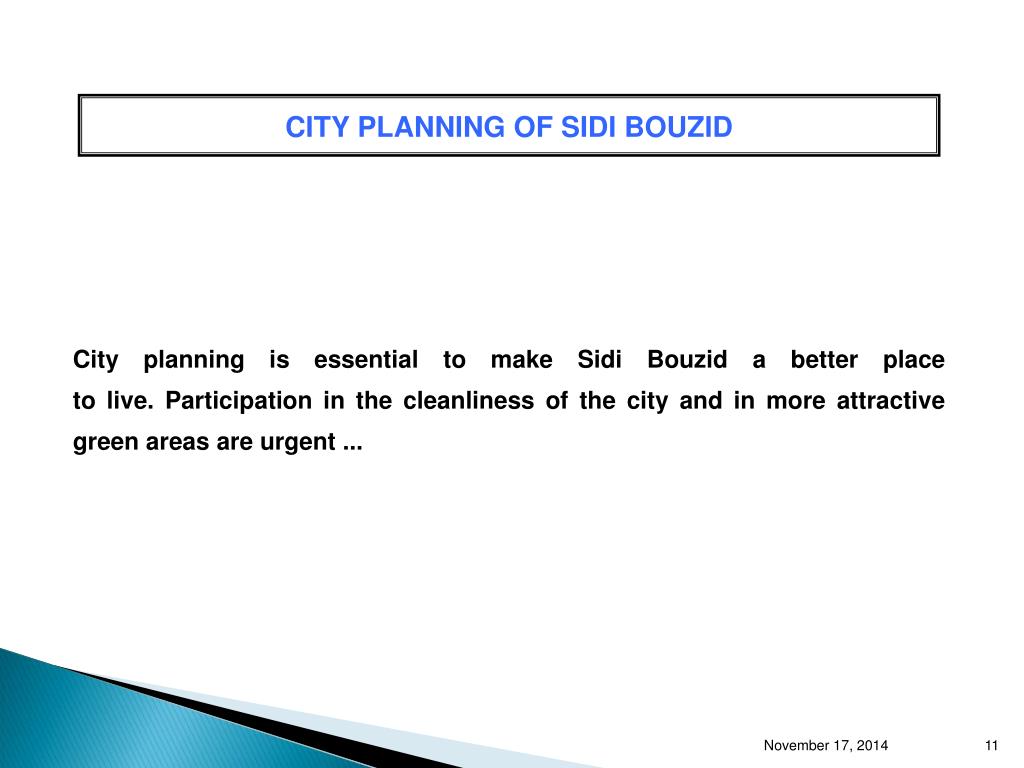 CITY PLANNING OF SIDI BOUZID

City planning is essential to make Sidi Bouzid a better place to live. Participation in the cleanliness of the city and in more attractive green areas are urgent ...

November 17, 2014

11